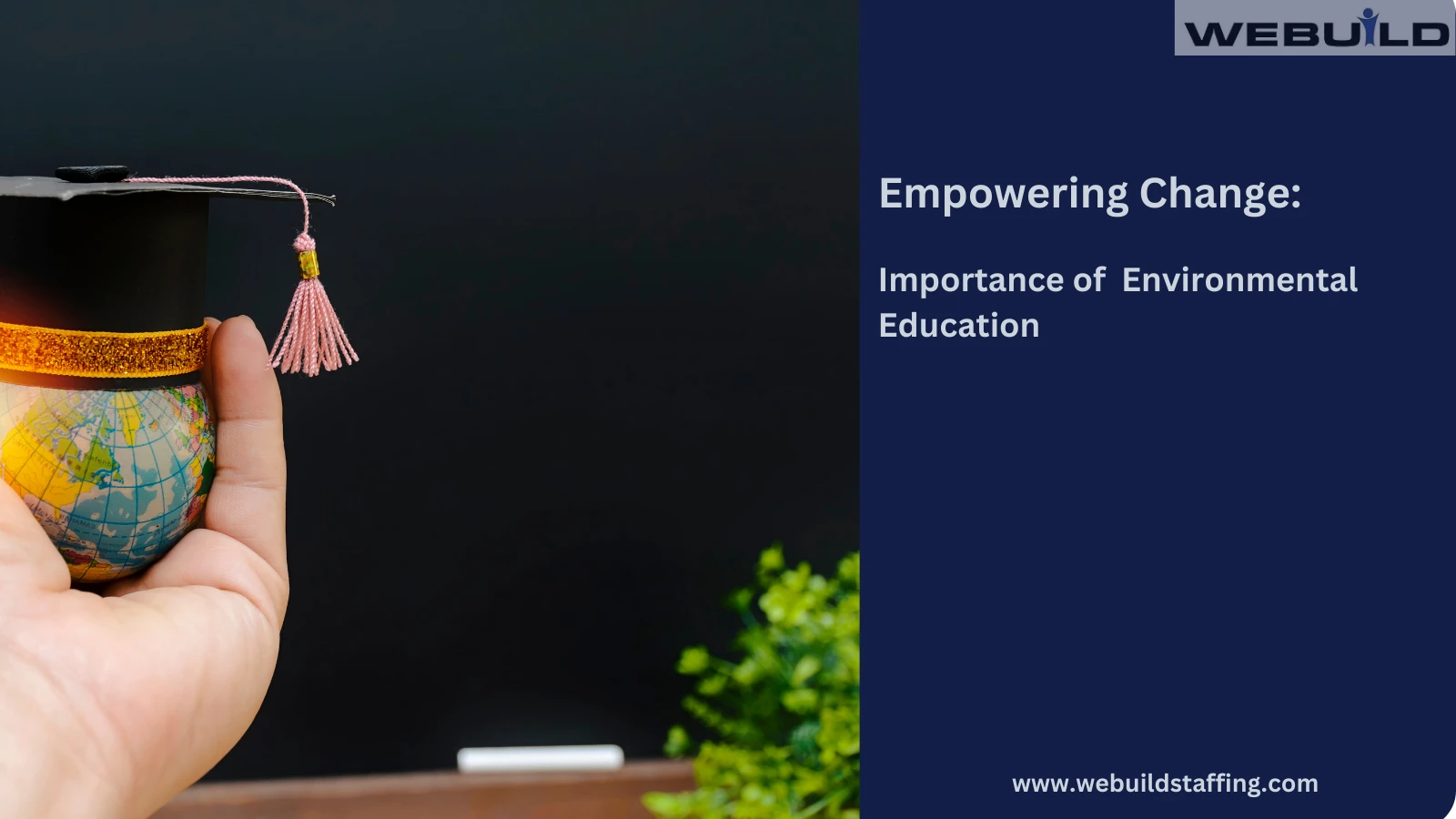 WEBUILD

Empowering Change:

Importance of Environmental Education

www.webuildstaffing.com